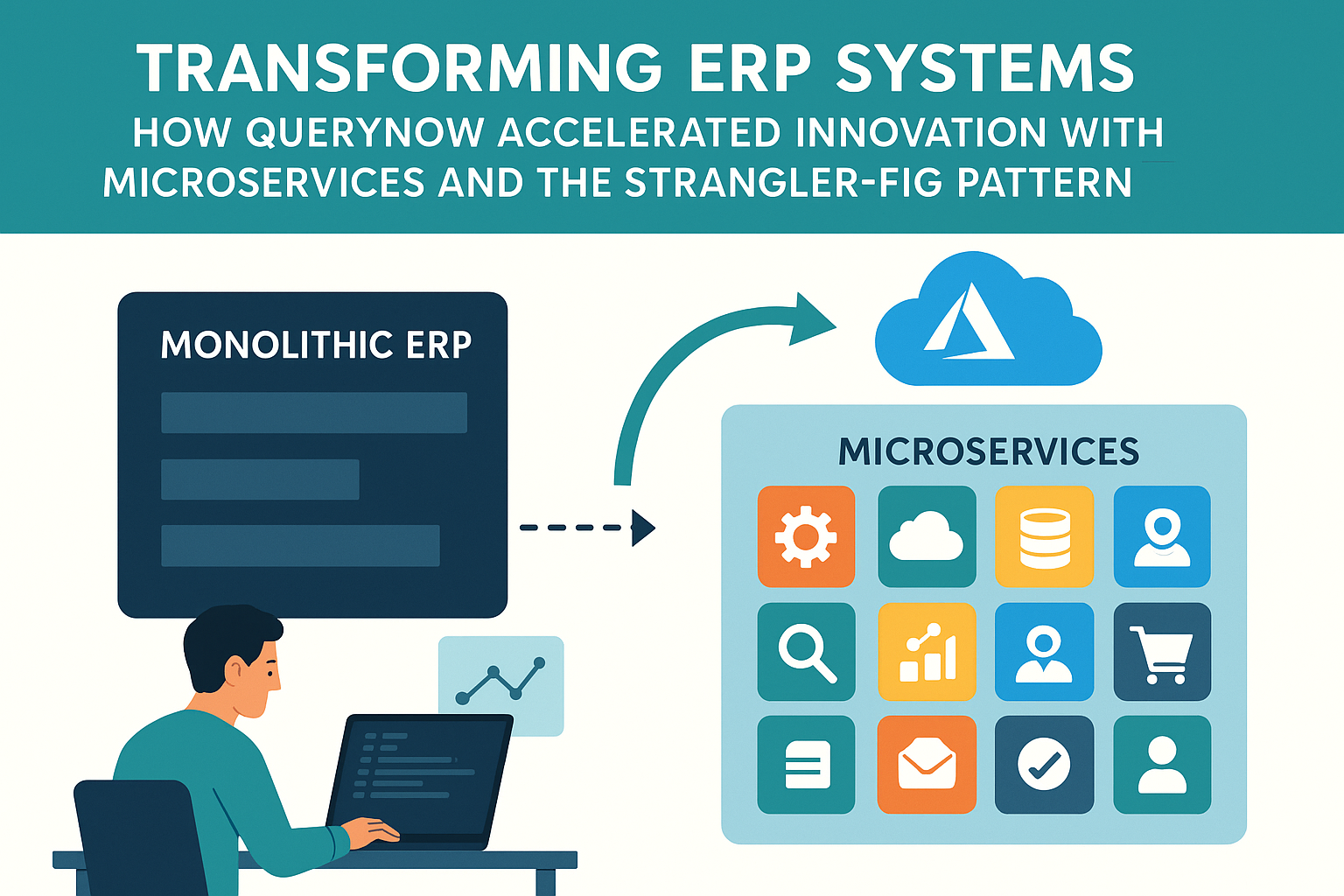 TRANSFORMING ERP SYSTEMS
HOW QUERYNOW ACCELERATED INNOVATION WITH MICROSERVICES AND THE STRANGLER-FIG PATTERN

MONOLITHIC ERP

MICROSERVICES